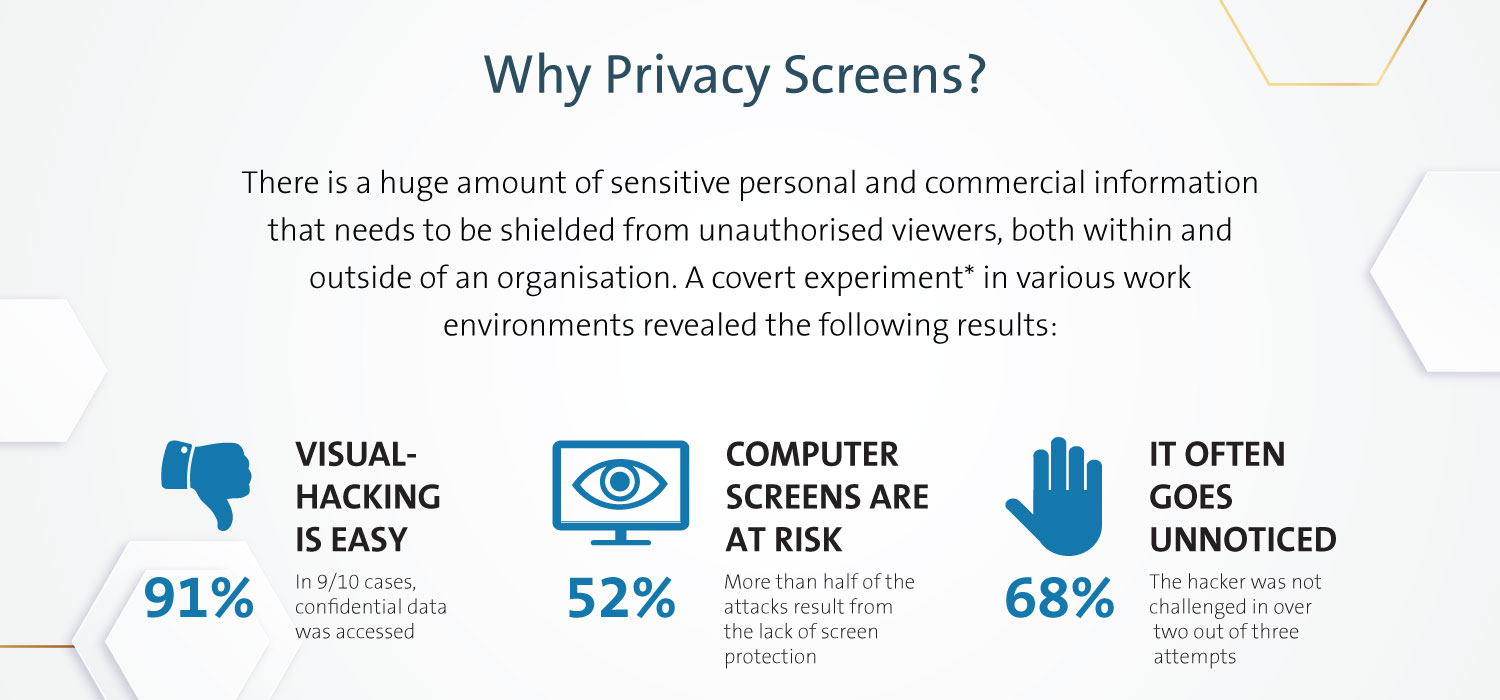 Why Privacy Screens?

There is a huge amount of sensitive personal and commercial information that needs to be shielded from unauthorised viewers, both within and outside of an organisation. A covert experiment* in various work environments revealed the following results:

VISUAL-HACKING IS EASY

91%

In 9/10 cases, confidential data was accessed

COMPUTER SCREENS ARE AT RISK

52%

More than half of the attacks result from the lack of screen protection

IT OFTEN GOES UNNOTICED

68%

The hacker was not challenged in over two out of three attempts